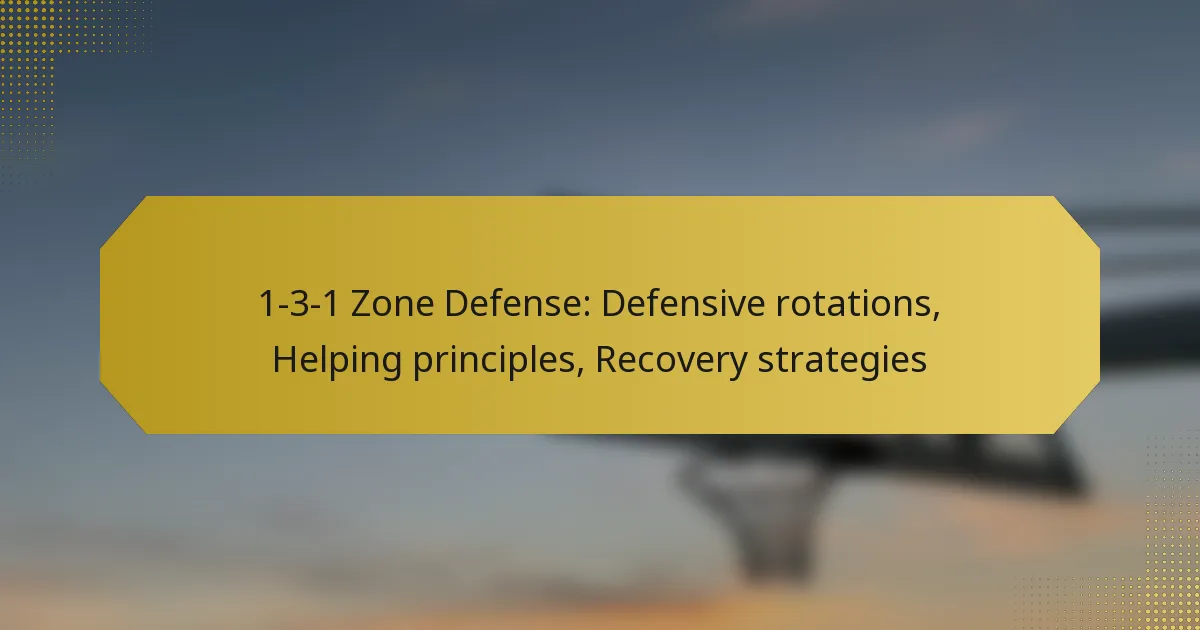 1-3-1 Zone Defense: Defensive rotations, Helping principles, Recovery strategies